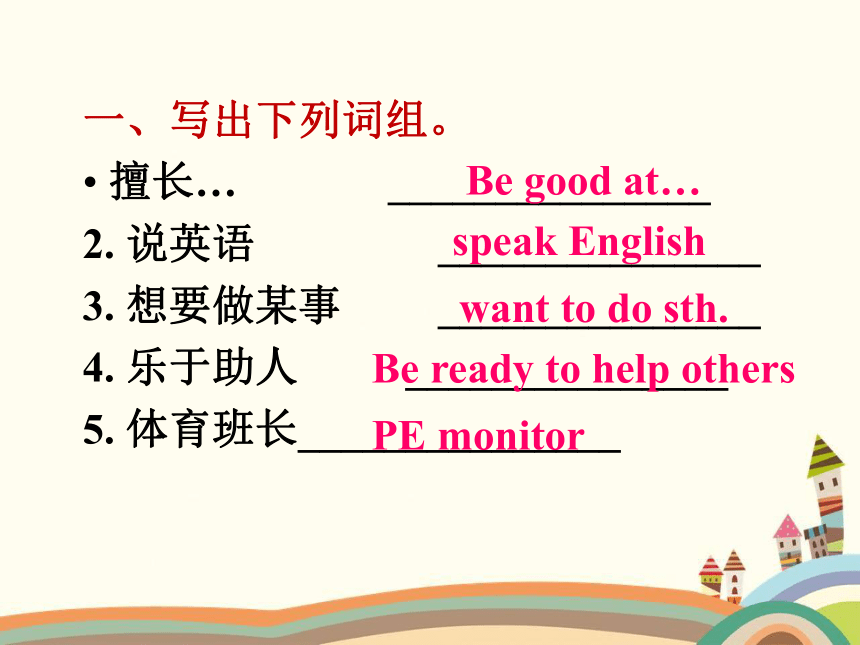 一、写出下列词组。

• 擅长… Be good at…

2. 说英语 speak English

3. 想要做某事 want to do sth.

4. 乐于助人 Be ready to help others

5. 体育班长 PE monitor